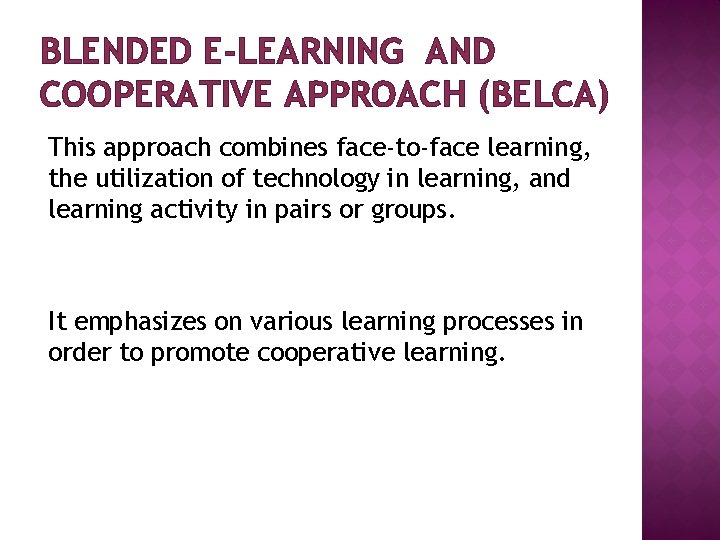 BLENDED E-LEARNING AND COOPERATIVE APPROACH (BELCA)

This approach combines face-to-face learning, the utilization of technology in learning, and learning activity in pairs or groups.

It emphasizes on various learning processes in order to promote cooperative learning.